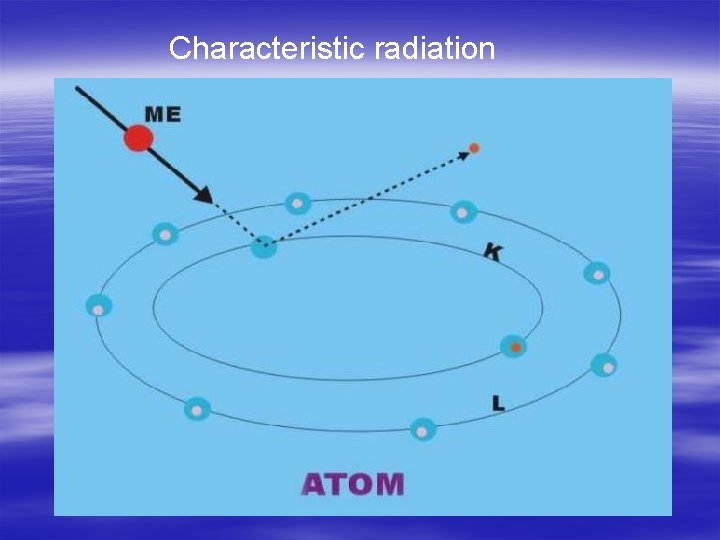 Characteristic radiation

ME

K

L

ATOM